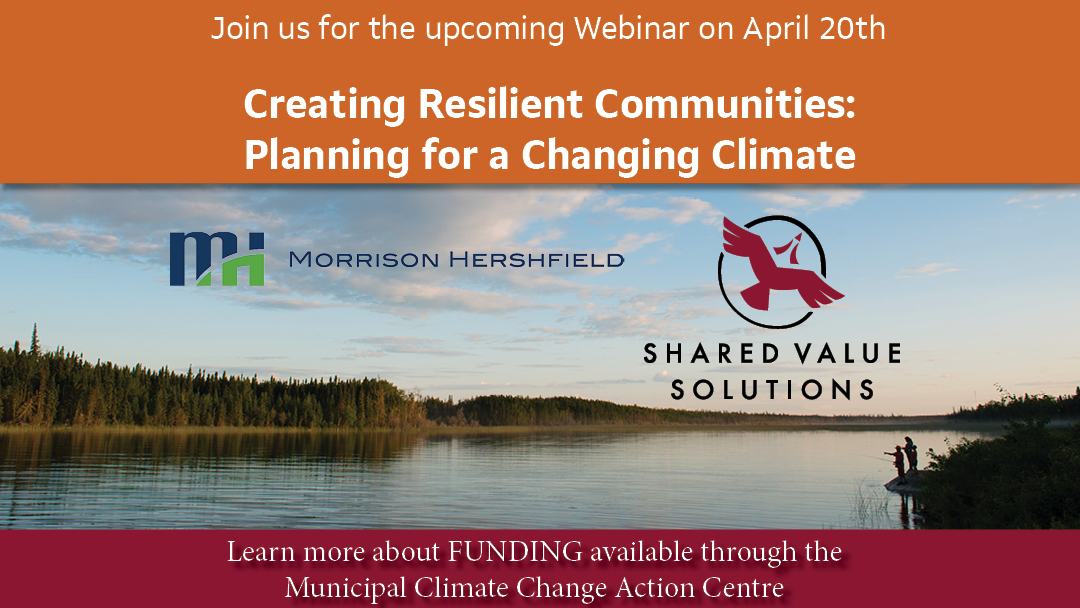 Join us for the upcoming Webinar on April 20th

Creating Resilient Communities: Planning for a Changing Climate

MH MORRISON HERSHFIELD

SHARED VALUE SOLUTIONS

Learn more about FUNDING available through the Municipal Climate Change Action Centre